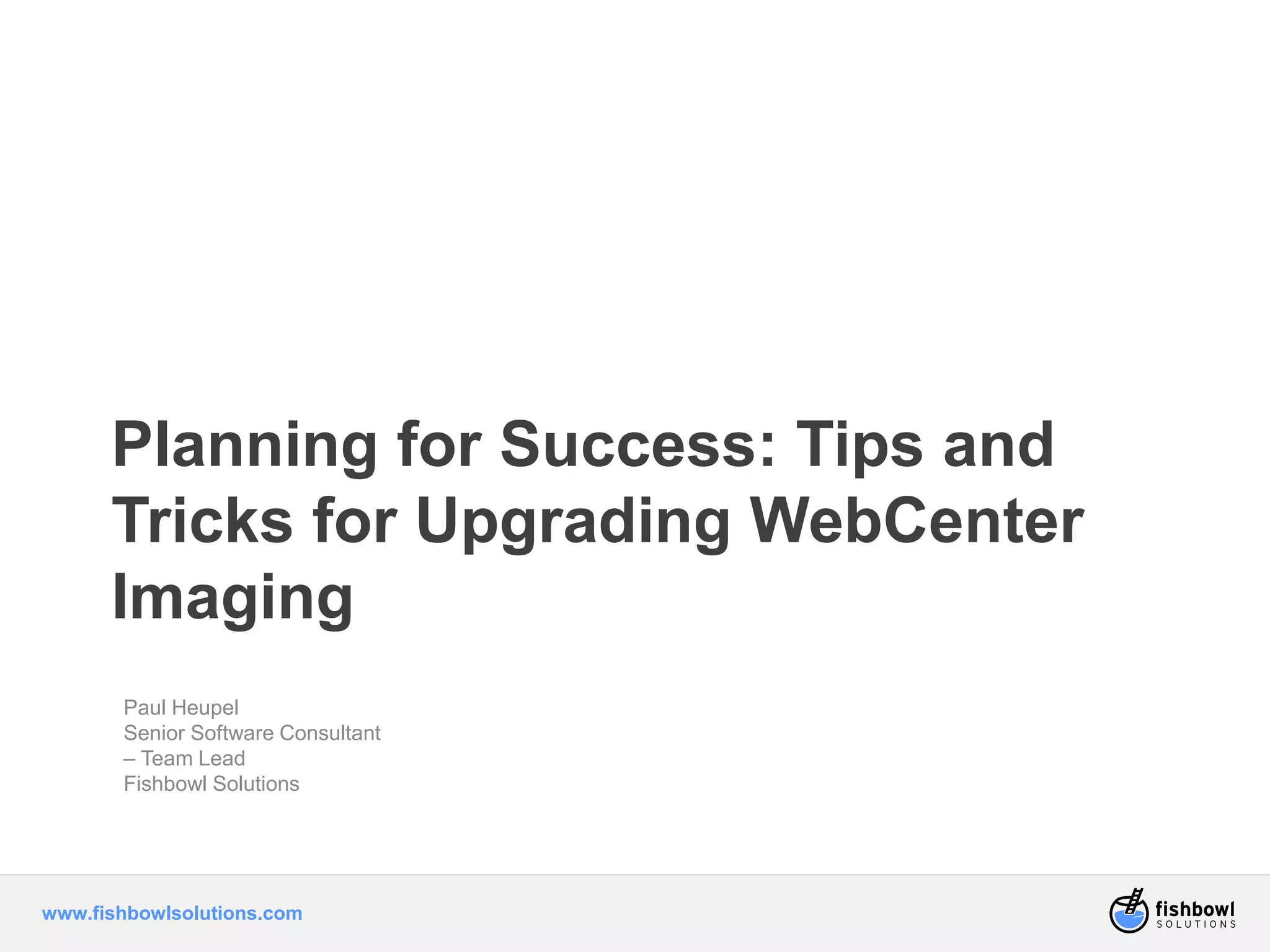 Planning for Success: Tips and Tricks for Upgrading WebCenter Imaging

Paul Heupel
Senior Software Consultant – Team Lead
Fishbowl Solutions

www.fishbowlsolutions.com

fishbowl
SOLUTIONS